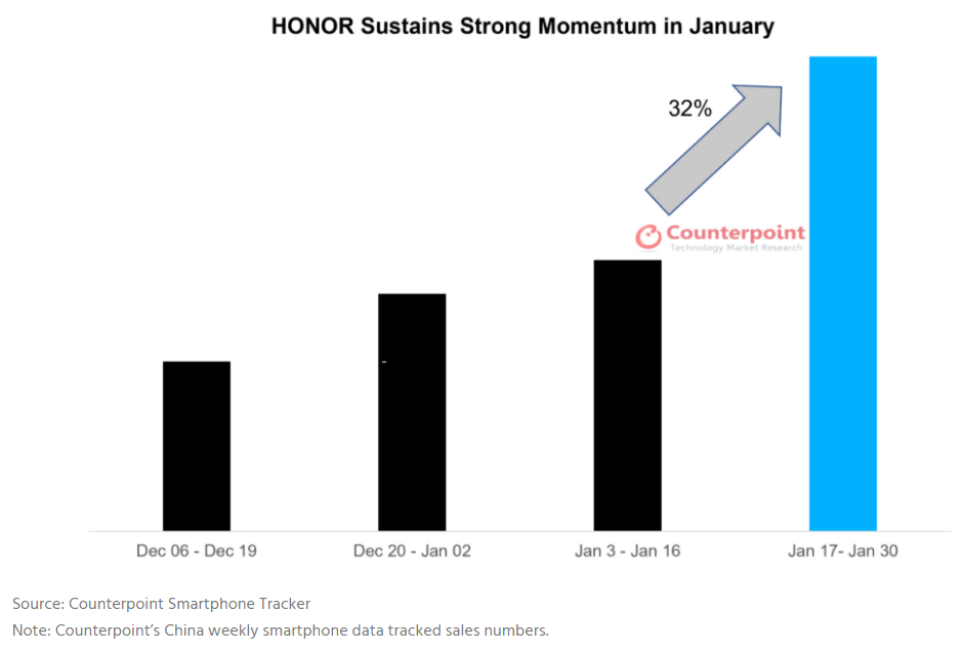 HONOR Sustains Strong Momentum in January

32%

Counterpoint
Technology Market Research

Dec 06 - Dec 19
Dec 20 - Jan 02
Jan 3 - Jan 16
Jan 17- Jan 30

Source: Counterpoint Smartphone Tracker
Note: Counterpoint's China weekly smartphone data tracked sales numbers.